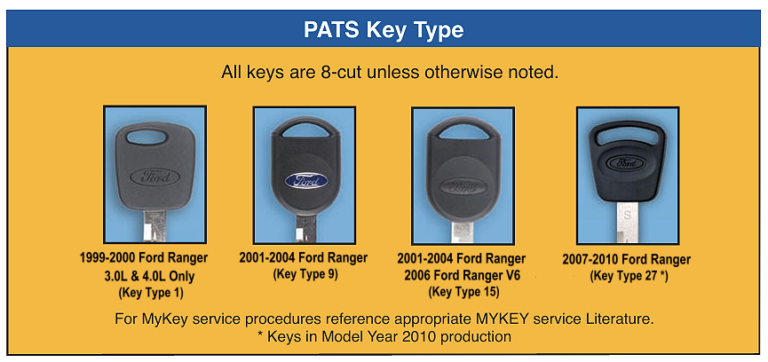 PATS Key Type

All keys are 8-cut unless otherwise noted.

Ford

1999-2000 Ford Ranger
3.0L & 4.0L Only
(Key Type 1)

Ford

2001-2004 Ford Ranger
(Key Type 9)

Ford

2001-2004 Ford Ranger
2006 Ford Ranger V6
(Key Type 15)

Ford

S

2007-2010 Ford Ranger
(Key Type 27 *)

For MyKey service procedures reference appropriate MYKEY service Literature.
* Keys in Model Year 2010 production